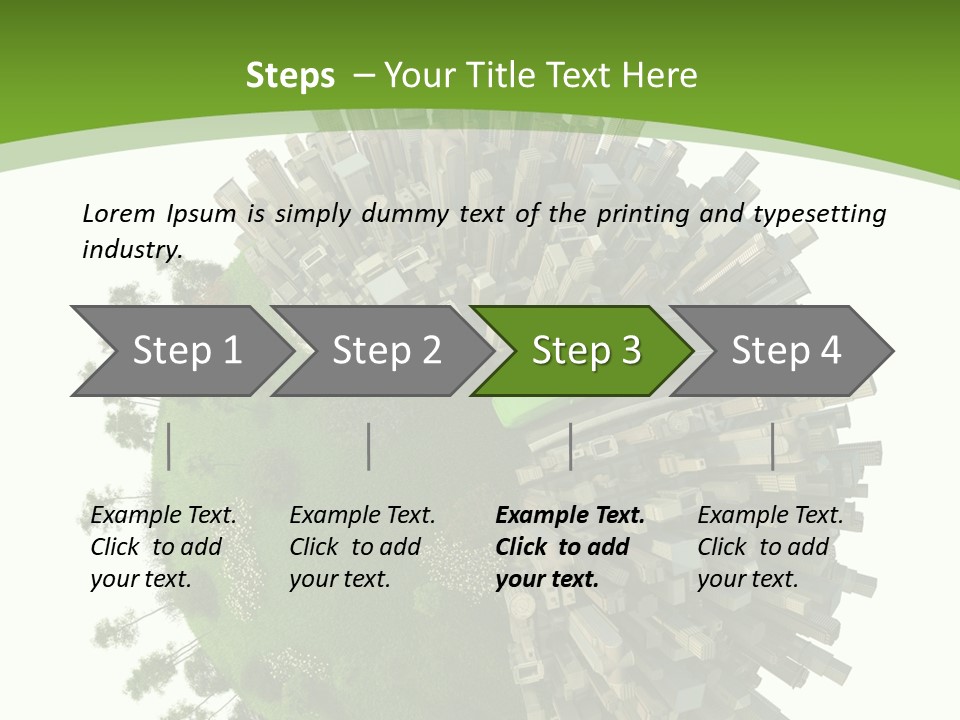 Steps – Your Title Text Here

Lorem Ipsum is simply dummy text of the printing and typesetting industry.

Step 1

Step 2

Step 3

Step 4

Example Text. Click to add your text.

Example Text. Click to add your text.

Example Text. Click to add your text.

Example Text. Click to add your text.